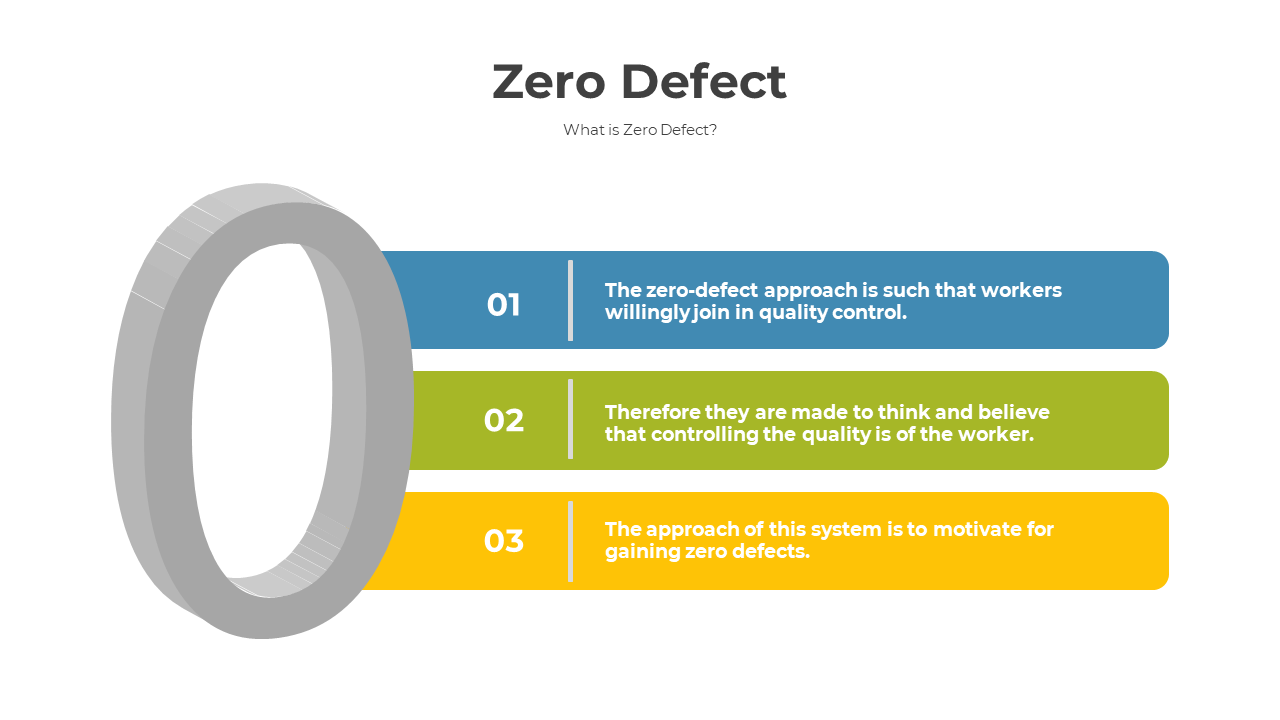 Zero Defect

What is Zero Defect?

01

The zero-defect approach is such that workers willingly join in quality control.

02

Therefore they are made to think and believe that controlling the quality is of the worker.

03

The approach of this system is to motivate for gaining zero defects.